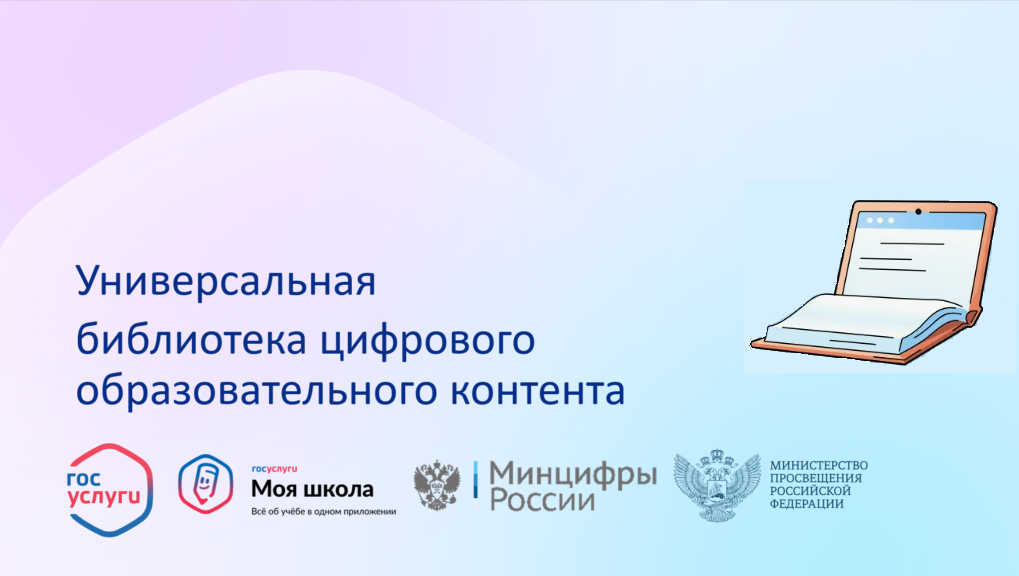 Универсальная
библиотека цифрового
образовательного контента

гос услуги

госуслуги
Моя школа
Всё об учёбе в одном приложении

Минцифры России

МИНИСТЕРСТВО ПРОСВЕЩЕНИЯ РОССИЙСКОЙ ФЕДЕРАЦИИ